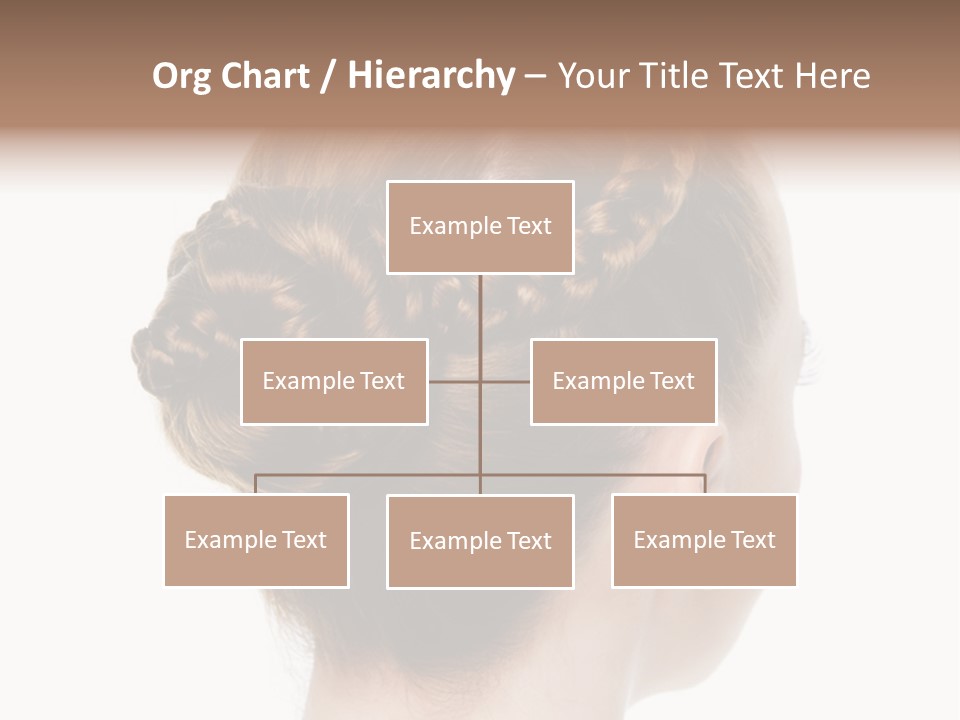 Org Chart / Hierarchy – Your Title Text Here

Example Text

Example Text

Example Text

Example Text

Example Text

Example Text